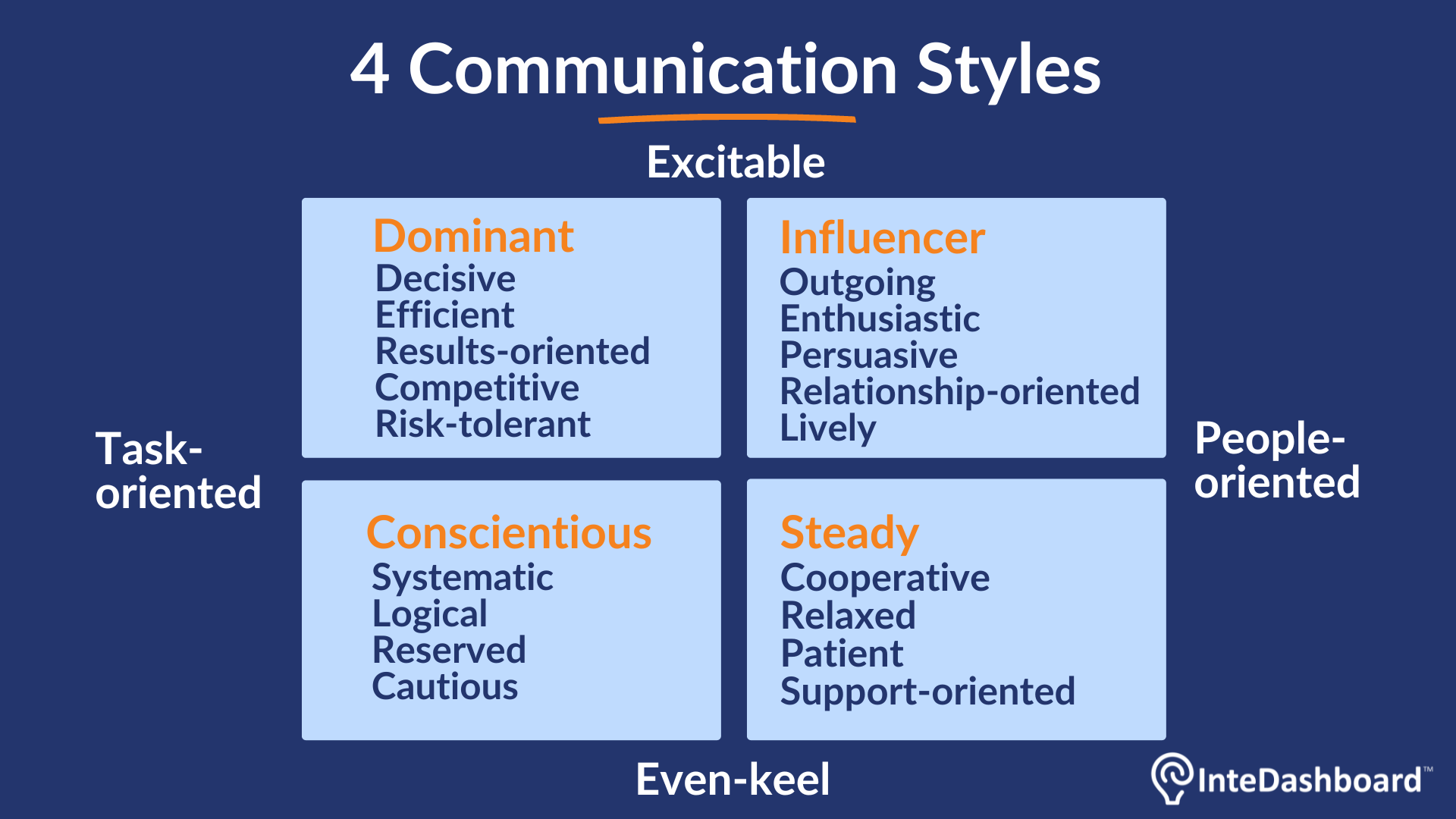 4 Communication Styles

Excitable

Task-oriented

Dominant
Decisive
Efficient
Results-oriented
Competitive
Risk-tolerant

Influencer
Outgoing
Enthusiastic
Persuasive
Relationship-oriented
Lively

People-oriented

Conscientious
Systematic
Logical
Reserved
Cautious

Steady
Cooperative
Relaxed
Patient
Support-oriented

Even-keel

InteDashboard™